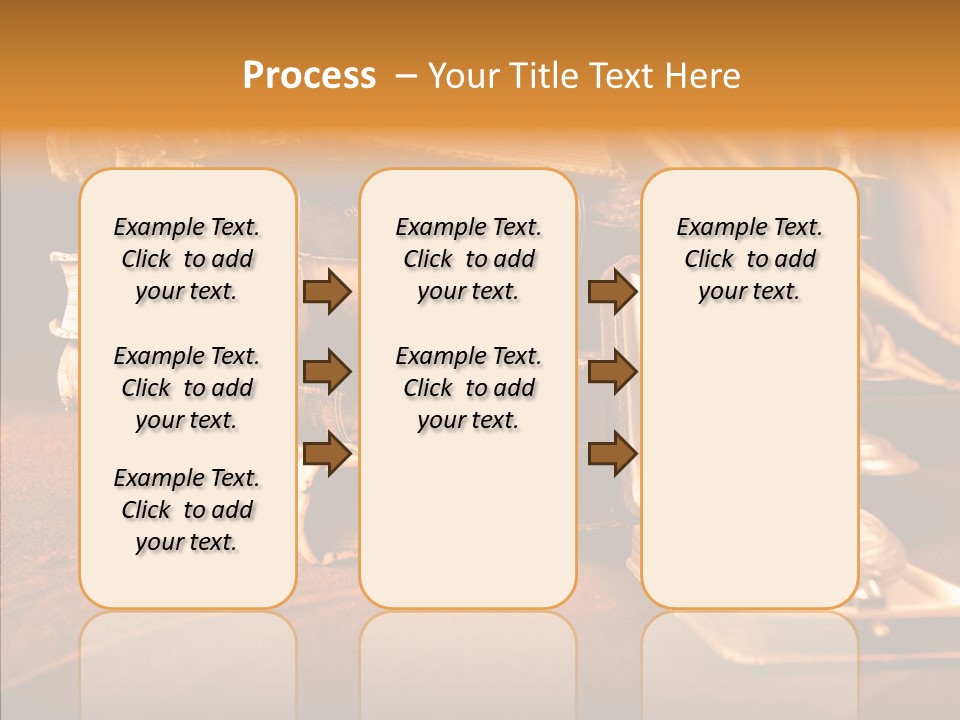 Process – Your Title Text Here

Example Text. Click to add your text.

Example Text. Click to add your text.

Example Text. Click to add your text.

Example Text. Click to add your text.

Example Text. Click to add your text.

Example Text. Click to add your text.